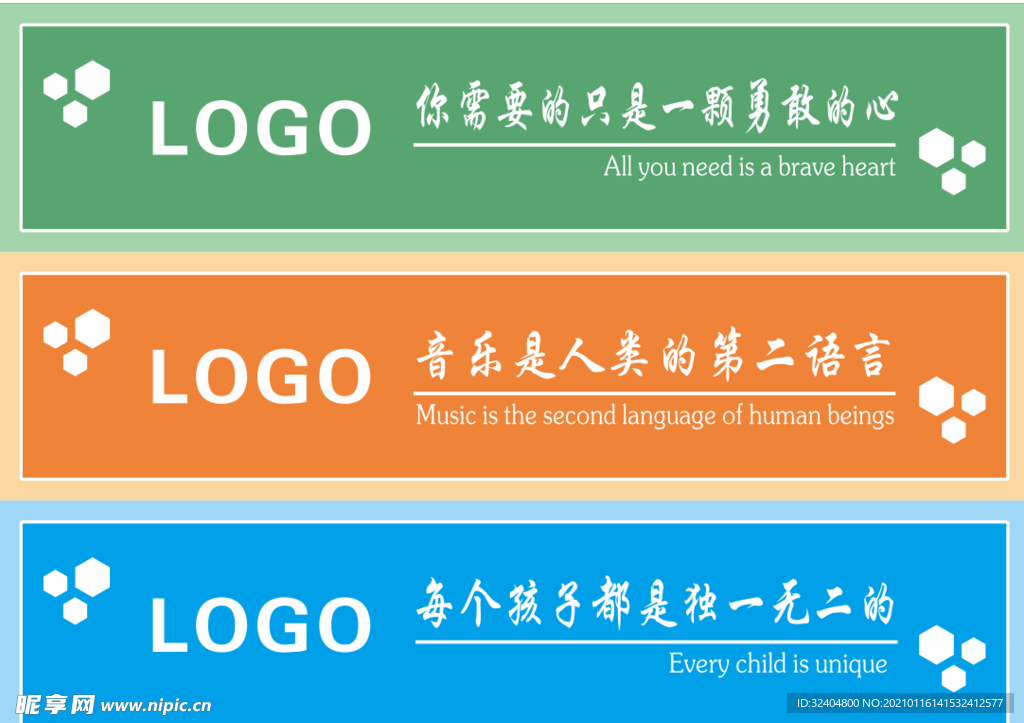 LOGO

你需要的只是一颗勇敢的心

All you need is a brave heart

LOGO

音乐是人类的第二语言

Music is the second language of human beings

LOGO

每个孩子都是独一无二的

Every child is unique

昵享网 www.nipic.cn

ID:32404800 NO:20210116141532412577